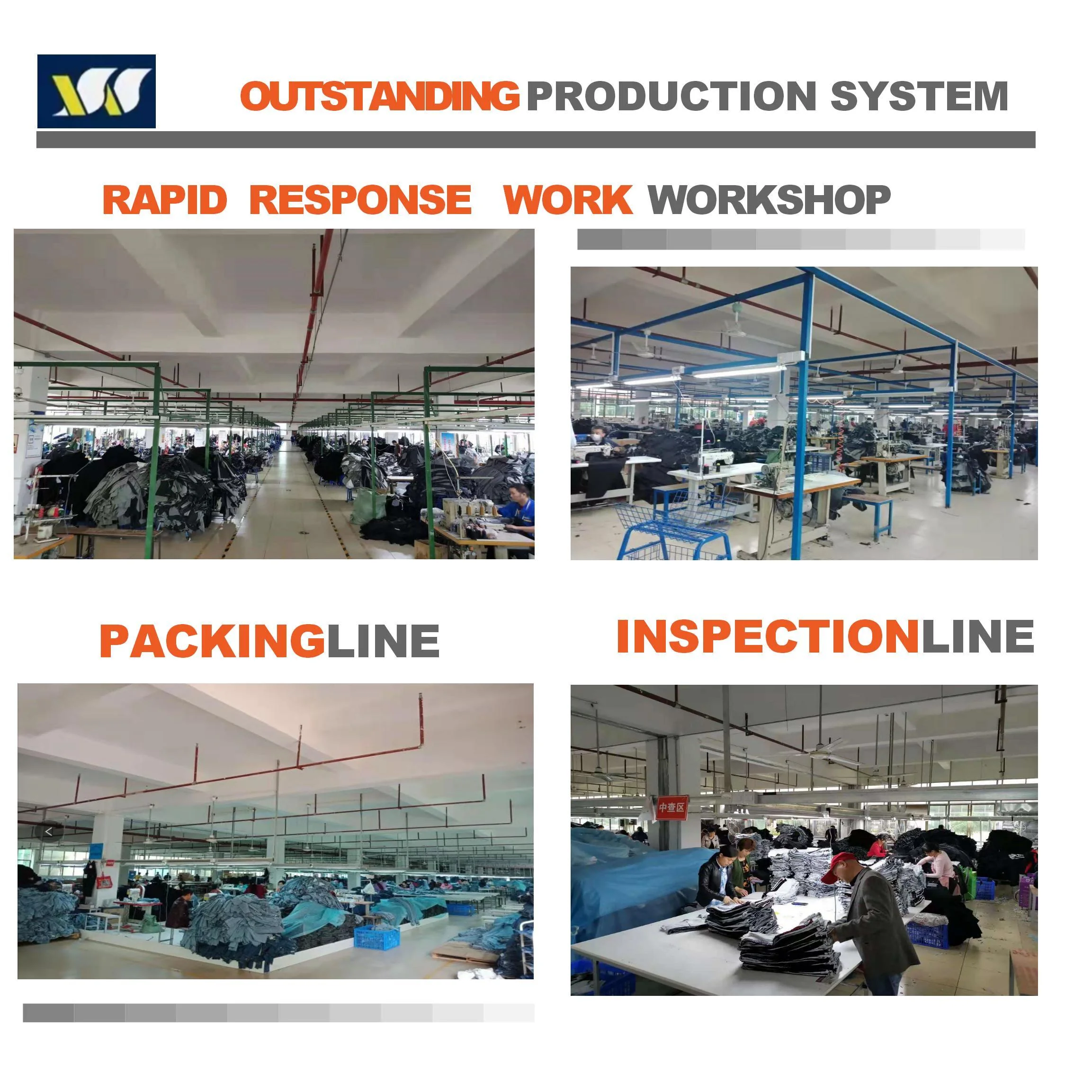 OUTSTANDING PRODUCTION SYSTEM

RAPID RESPONSE WORK WORKSHOP

PACKINGLINE

INSPECTIONLINE

中查区